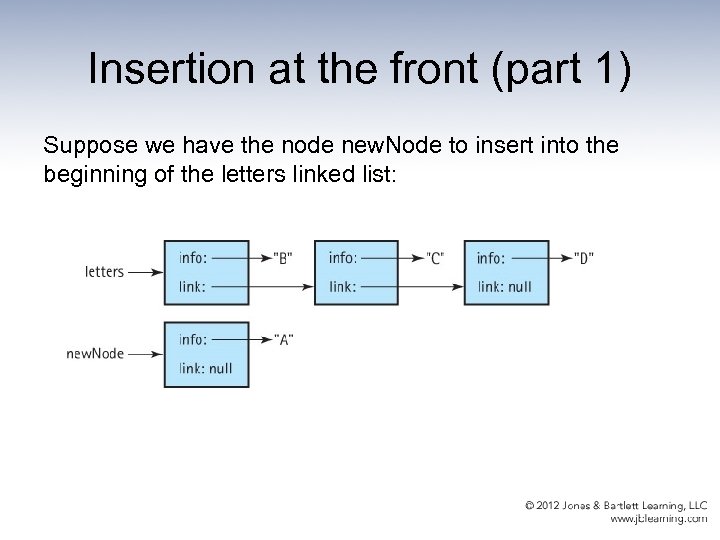 Insertion at the front (part 1)

Suppose we have the node newNode to insert into the beginning of the letters linked list:

letters

info: "B"
link:

info: "C"
link:

info: "D"
link: null

newNode

info: "A"
link: null

© 2012 Jones & Bartlett Learning, LLC
www.jblearning.com